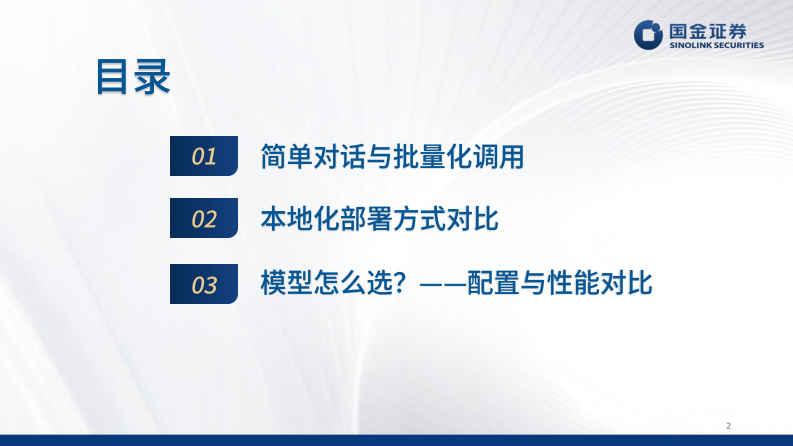 国金证券
SINOLINK SECURITIES

目录

01 简单对话与批量化调用

02 本地化部署方式对比

03 模型怎么选？——配置与性能对比

2